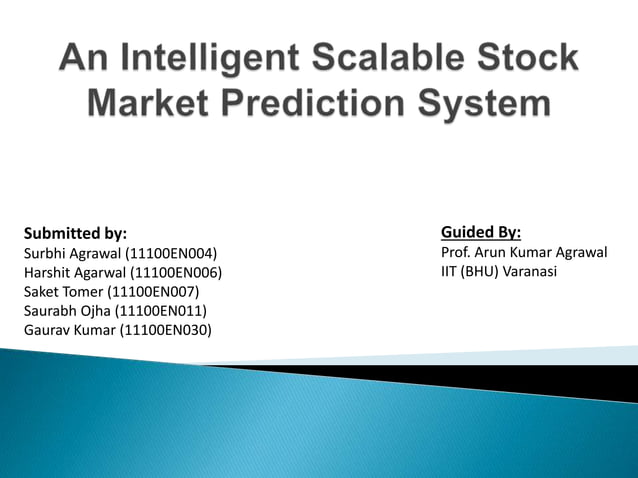 An Intelligent Scalable Stock Market Prediction System

Submitted by:
Surbhi Agrawal (11100EN004)
Harshit Agarwal (11100EN006)
Saket Tomer (11100EN007)
Saurabh Ojha (11100EN011)
Gaurav Kumar (11100EN030)

Guided By:
Prof. Arun Kumar Agrawal
IIT (BHU) Varanasi